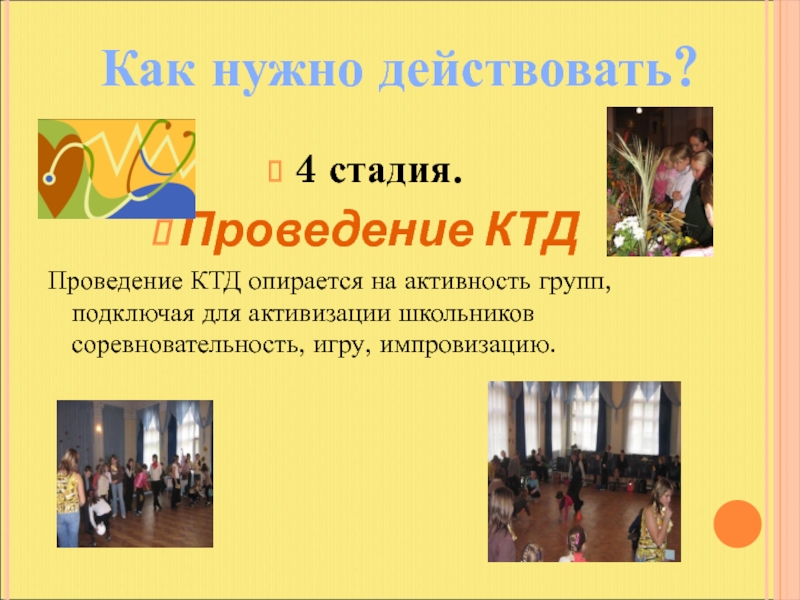 Как нужно действовать?

4 стадия.

Проведение КТД

Проведение КТД опирается на активность групп, подключая для активизации школьников соревновательность, игру, импровизацию.